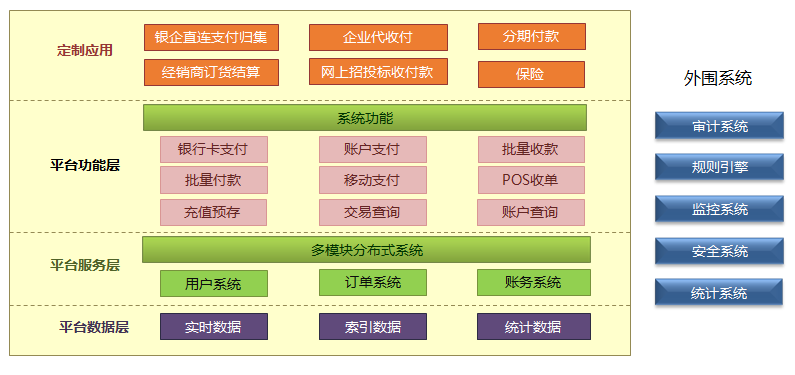 定制应用

银企直连支付归集
企业代收付
分期付款
经销商订货结算
网上招投标收付款
保险

平台功能层

系统功能
银行卡支付
账户支付
批量收款
批量付款
移动支付
POS收单
充值预存
交易查询
账户查询

平台服务层

多模块分布式系统
用户系统
订单系统
账务系统

平台数据层

实时数据
索引数据
统计数据

外围系统

审计系统
规则引擎
监控系统
安全系统
统计系统